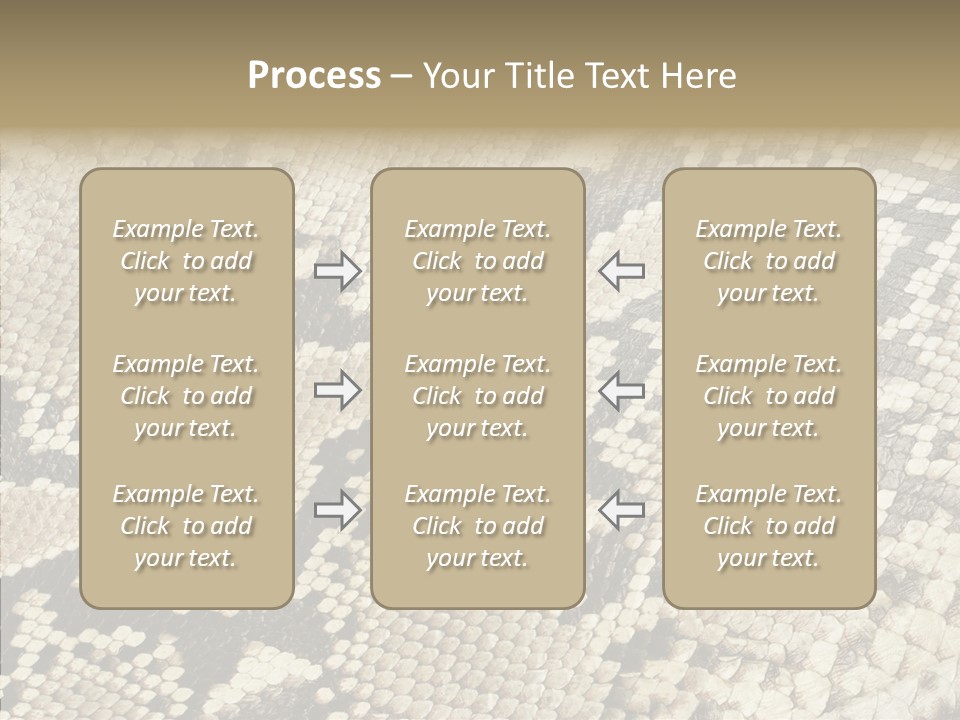 Process – Your Title Text Here

Example Text. Click to add your text.

Example Text. Click to add your text.

Example Text. Click to add your text.

Example Text. Click to add your text.

Example Text. Click to add your text.

Example Text. Click to add your text.

Example Text. Click to add your text.

Example Text. Click to add your text.

Example Text. Click to add your text.